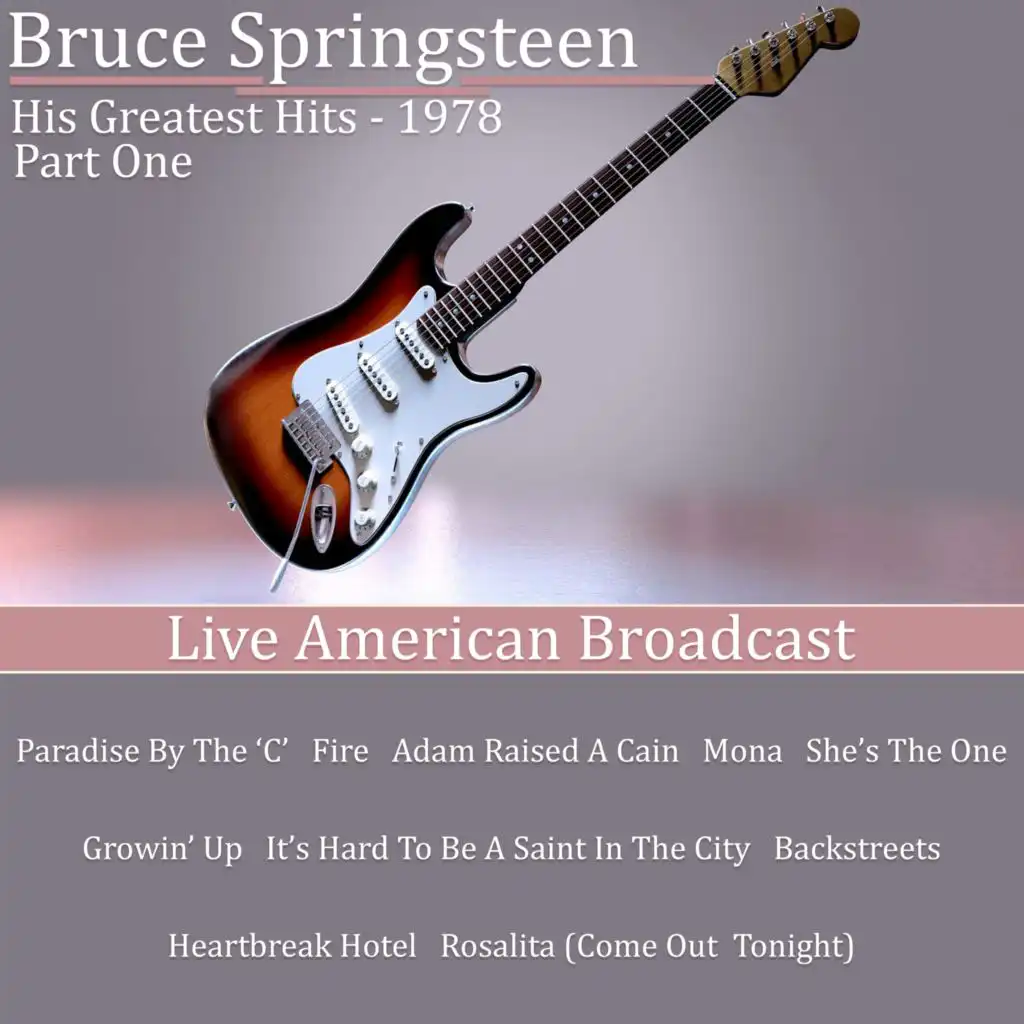 Bruce Springsteen
His Greatest Hits - 1978
Part One

Live American Broadcast

Paradise By The ‘C’ Fire Adam Raised A Cain Mona She’s The One

Growin’ Up It’s Hard To Be A Saint In The City Backstreets

Heartbreak Hotel Rosalita (Come Out Tonight)